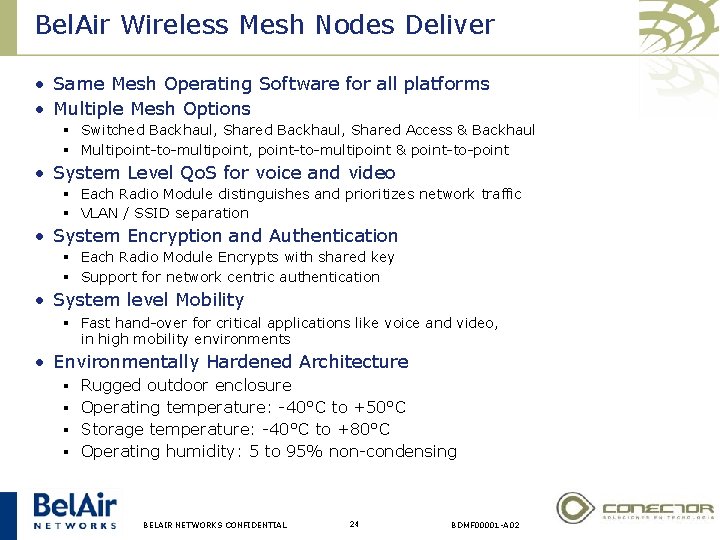 BelAir Wireless Mesh Nodes Deliver

• Same Mesh Operating Software for all platforms
• Multiple Mesh Options
  ▪ Switched Backhaul, Shared Backhaul, Shared Access & Backhaul
  ▪ Multipoint-to-multipoint, point-to-multipoint & point-to-point
• System Level QoS for voice and video
  ▪ Each Radio Module distinguishes and prioritizes network traffic
  ▪ VLAN / SSID separation
• System Encryption and Authentication
  ▪ Each Radio Module Encrypts with shared key
  ▪ Support for network centric authentication
• System level Mobility
  ▪ Fast hand-over for critical applications like voice and video, in high mobility environments
• Environmentally Hardened Architecture
  ▪ Rugged outdoor enclosure
  ▪ Operating temperature: -40°C to +50°C
  ▪ Storage temperature: -40°C to +80°C
  ▪ Operating humidity: 5 to 95% non-condensing

BelAir NETWORKS

BELAIR NETWORKS CONFIDENTIAL

24

BDMF00001-A02

CONECTOR
SOLUCIONES EN TECNOLOGIA